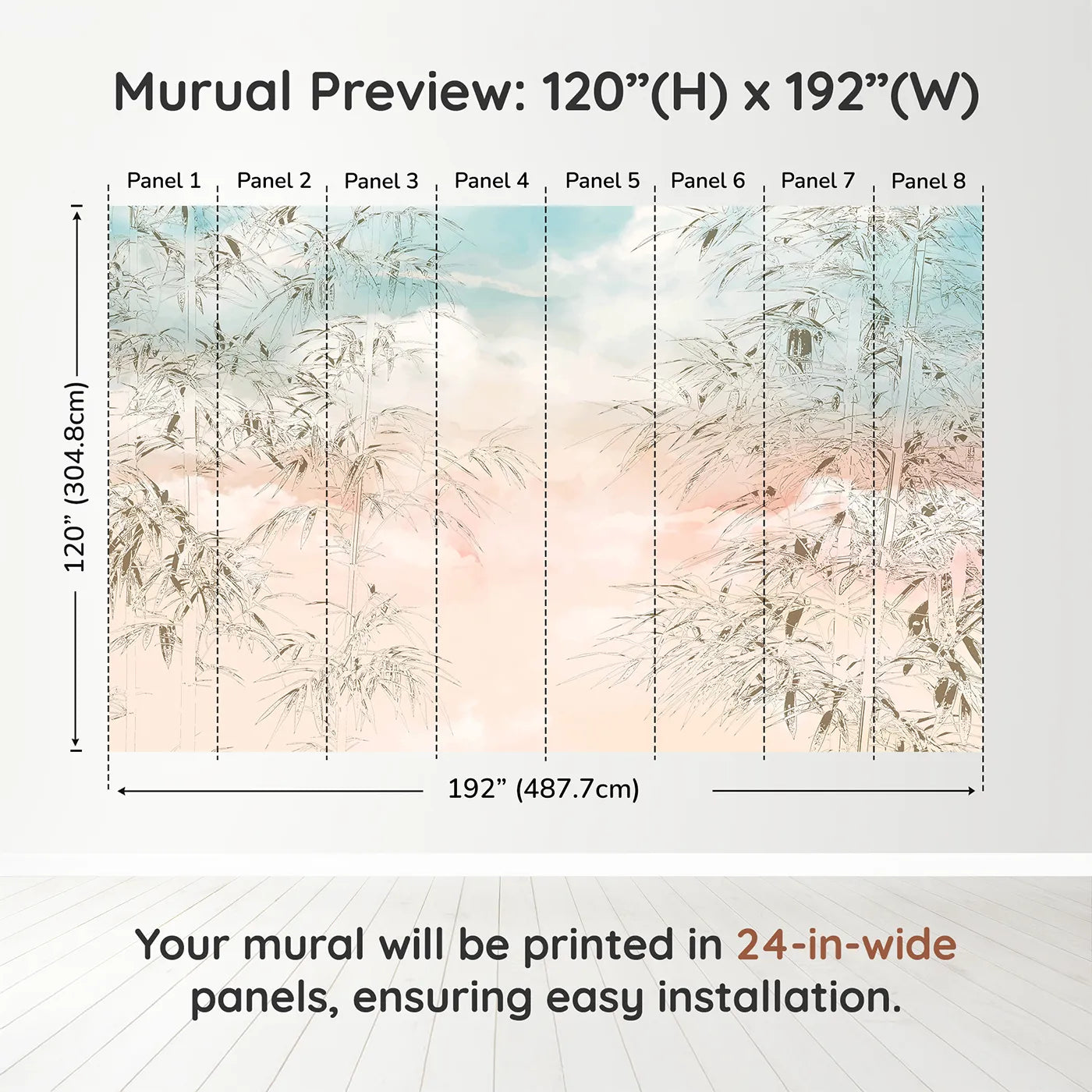 Murual Preview: 120”(H) x 192”(W)

Panel 1 Panel 2 Panel 3 Panel 4 Panel 5 Panel 6 Panel 7 Panel 8

120” (304.8cm)

192” (487.7cm)

Your mural will be printed in 24-in-wide panels, ensuring easy installation.